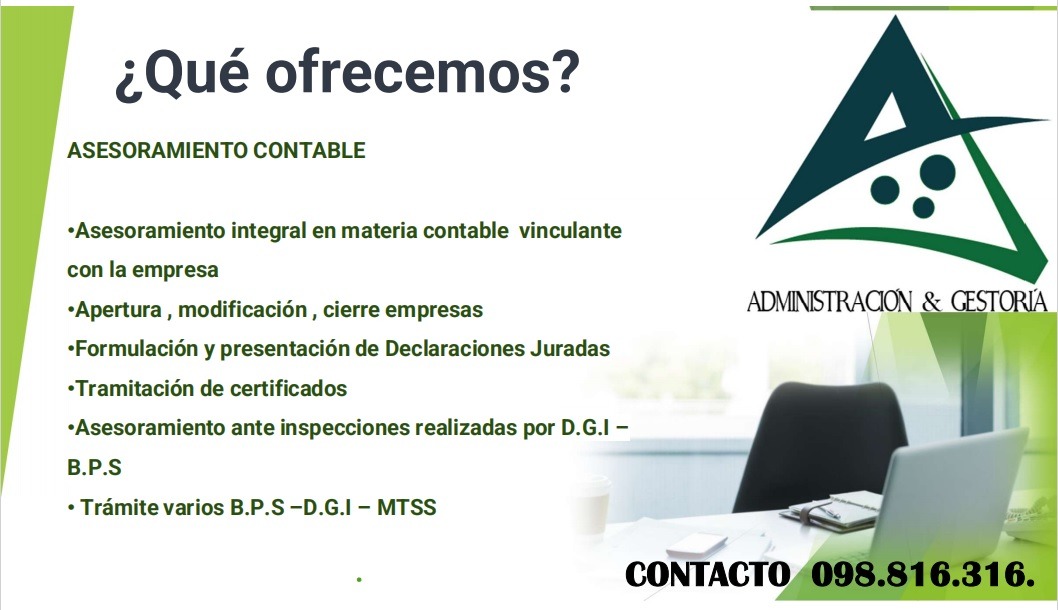 ¿Qué ofrecemos?

ASESORAMIENTO CONTABLE

•Asesoramiento integral en materia contable vinculante con la empresa
•Apertura , modificación , cierre empresas
•Formulación y presentación de Declaraciones Juradas
•Tramitación de certificados
•Asesoramiento ante inspecciones realizadas por D.G.I – B.P.S
• Trámite varios B.P.S –D.G.I – MTSS

ADMINISTRACIÓN & GESTORÍA

CONTACTO 098.816.316.